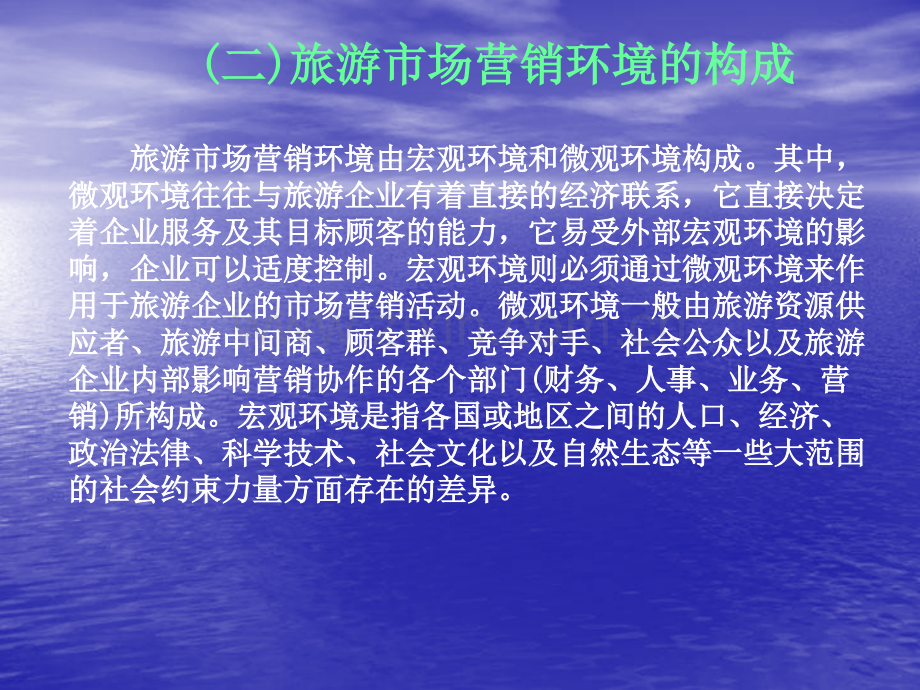 (二)旅游市场营销环境的构成

旅游市场营销环境由宏观环境和微观环境构成。其中，微观环境往往与旅游企业有着直接的经济联系，它直接决定着企业服务及其目标顾客的能力，它易受外部宏观环境的影响，企业可以适度控制。宏观环境则必须通过微观环境来作用于旅游企业的市场营销活动。微观环境一般由旅游资源供应者、旅游中间商、顾客群、竞争对手、社会公众以及旅游企业内部影响营销协作的各个部门(财务、人事、业务、营销)所构成。宏观环境是指各国或地区之间的人口、经济、政治法律、科学技术、社会文化以及自然生态等一些大范围的社会约束力量方面存在的差异。